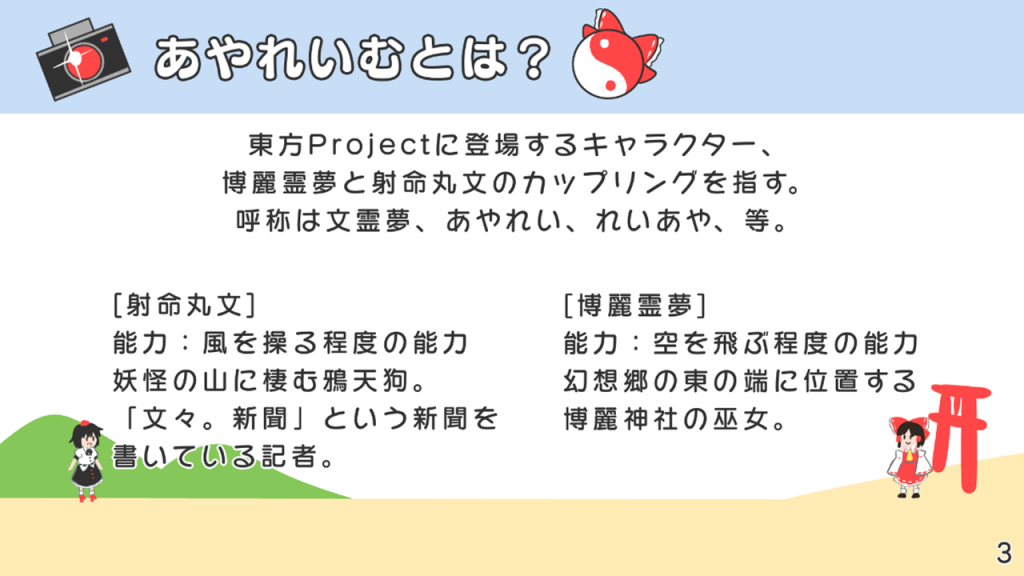 あやれいむとは？

東方Projectに登場するキャラクター、
博麗霊夢と射命丸文のカップリングを指す。
呼称は文霊夢、あやれい、れいあや、等。

[射命丸文]
能力：風を操る程度の能力
妖怪の山に棲む鴉天狗。
「文々。新聞」という新聞を書いている記者。

[博麗霊夢]
能力：空を飛ぶ程度の能力
幻想郷の東の端に位置する博麗神社の巫女。

3